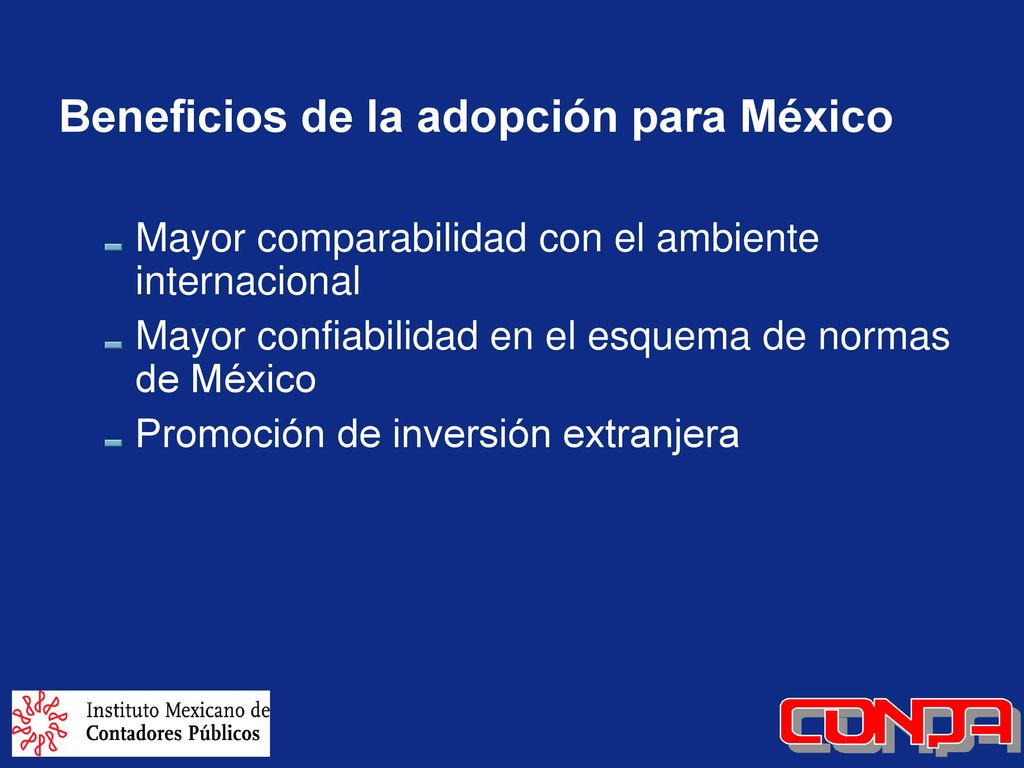 Beneficios de la adopción para México

Mayor comparabilidad con el ambiente internacional

Mayor confiabilidad en el esquema de normas de México

Promoción de inversión extranjera

Instituto Mexicano de Contadores Públicos

CONPA